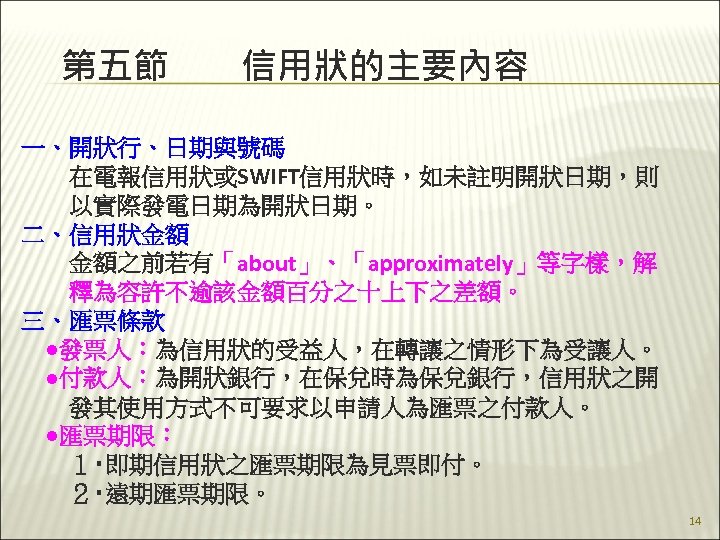 第五節　　信用狀的主要內容

一、開狀行、日期與號碼
在電報信用狀或SWIFT信用狀時，如未註明開狀日期，則以實際發電日期為開狀日期。

二、信用狀金額
金額之前若有「about」、「approximately」等字樣，解釋為容許不逾該金額百分之十上下之差額。

三、匯票條款
●發票人：為信用狀的受益人，在轉讓之情形下為受讓人。
●付款人：為開狀銀行，在保兌時為保兌銀行，信用狀之開發其使用方式不可要求以申請人為匯票之付款人。
●匯票期限：
1．即期信用狀之匯票期限為見票即付。
2．遠期匯票期限。

14